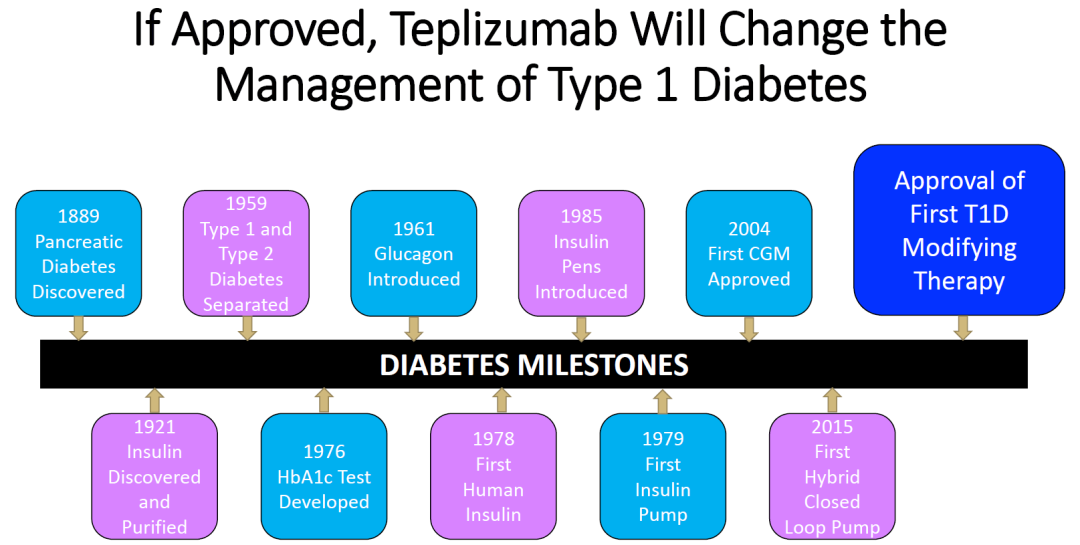 If Approved, Teplizumab Will Change the Management of Type 1 Diabetes

1889 Pancreatic Diabetes Discovered

1959 Type 1 and Type 2 Diabetes Separated

1961 Glucagon Introduced

1985 Insulin Pens Introduced

2004 First CGM Approved

Approval of First T1D Modifying Therapy

DIABETES MILESTONES

1921 Insulin Discovered and Purified

1976 HbA1c Test Developed

1978 First Human Insulin

1979 First Insulin Pump

2015 First Hybrid Closed Loop Pump